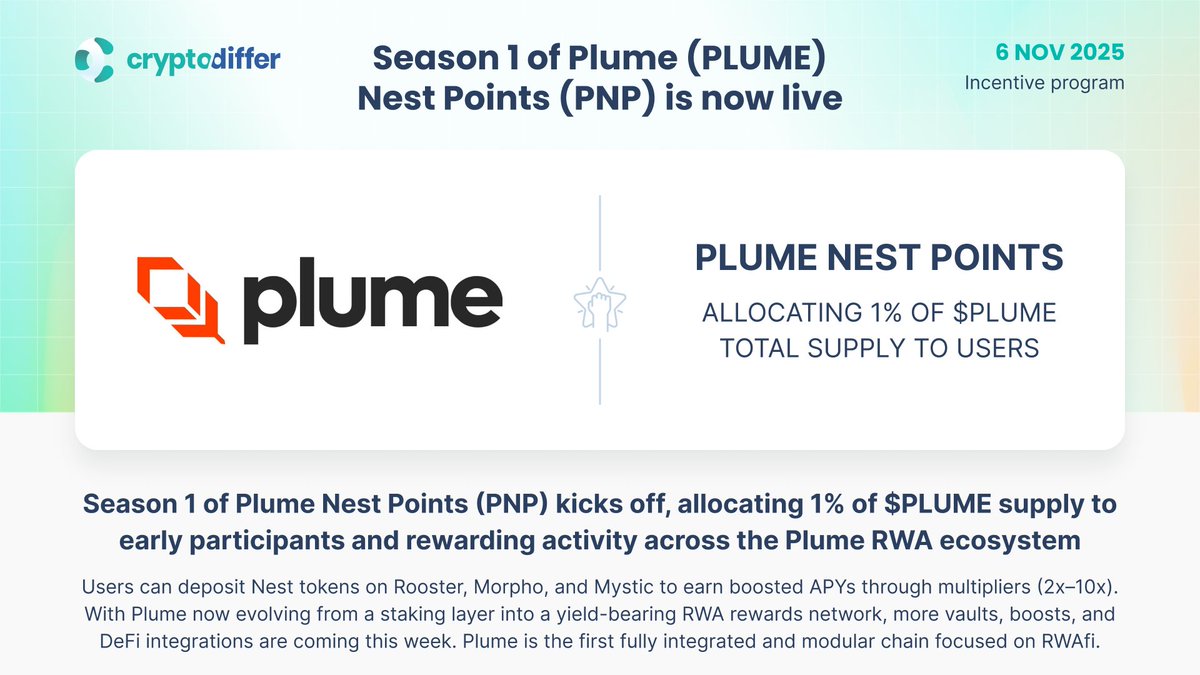 cryptodiffer

Season 1 of Plume (PLUME) Nest Points (PNP) is now live

6 NOV 2025
Incentive program

plume

PLUME NEST POINTS

ALLOCATING 1% OF $PLUME TOTAL SUPPLY TO USERS

Season 1 of Plume Nest Points (PNP) kicks off, allocating 1% of $PLUME supply to early participants and rewarding activity across the Plume RWA ecosystem

Users can deposit Nest tokens on Rooster, Morpho, and Mystic to earn boosted APYs through multipliers (2x–10x). With Plume now evolving from a staking layer into a yield-bearing RWA rewards network, more vaults, boosts, and DeFi integrations are coming this week. Plume is the first fully integrated and modular chain focused on RWAfi.